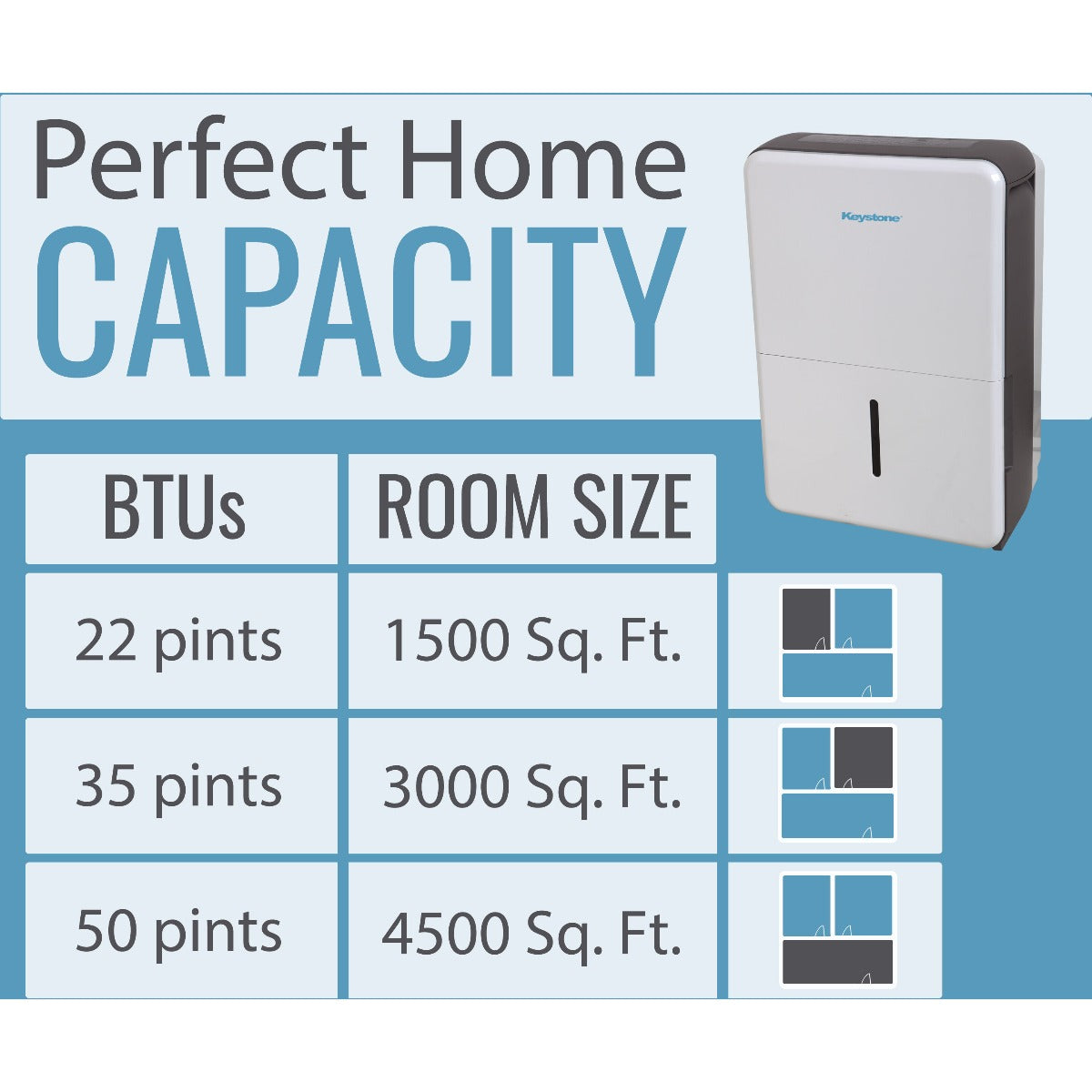 Perfect Home
CAPACITY

Keystone

| BTUs | ROOM SIZE |
|---|---|
| 22 pints | 1500 Sq. Ft. |
| 35 pints | 3000 Sq. Ft. |
| 50 pints | 4500 Sq. Ft. |